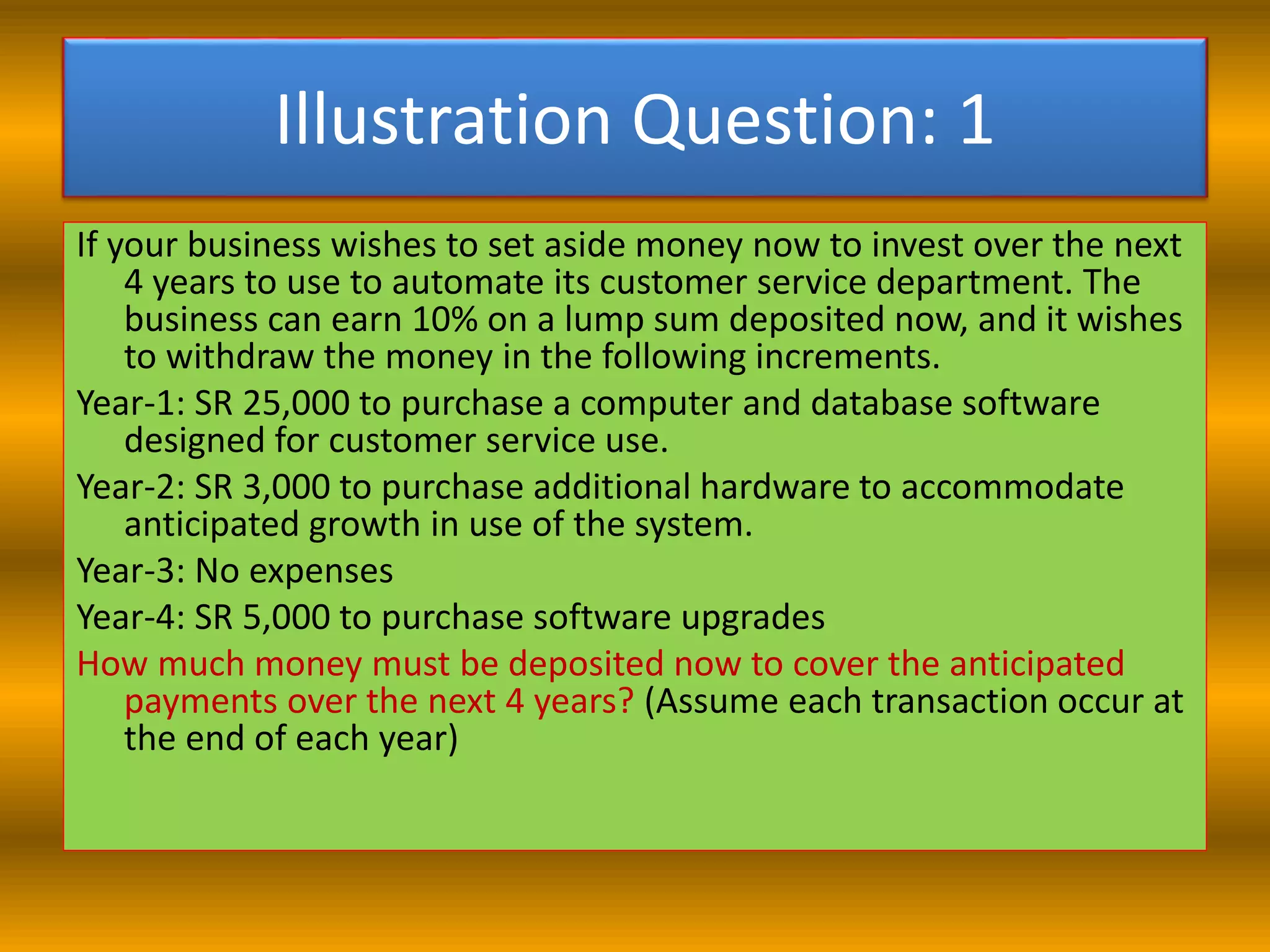 Illustration Question: 1

If your business wishes to set aside money now to invest over the next 4 years to use to automate its customer service department. The business can earn 10% on a lump sum deposited now, and it wishes to withdraw the money in the following increments.

Year-1: SR 25,000 to purchase a computer and database software designed for customer service use.

Year-2: SR 3,000 to purchase additional hardware to accommodate anticipated growth in use of the system.

Year-3: No expenses

Year-4: SR 5,000 to purchase software upgrades

How much money must be deposited now to cover the anticipated payments over the next 4 years? (Assume each transaction occur at the end of each year)